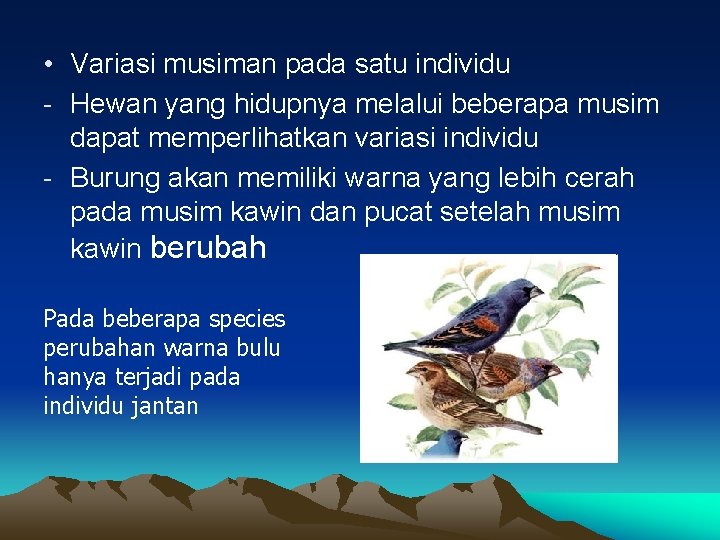 • Variasi musiman pada satu individu
- Hewan yang hidupnya melalui beberapa musim dapat memperlihatkan variasi individu
- Burung akan memiliki warna yang lebih cerah pada musim kawin dan pucat setelah musim kawin berubah

Pada beberapa species perubahan warna bulu hanya terjadi pada individu jantan